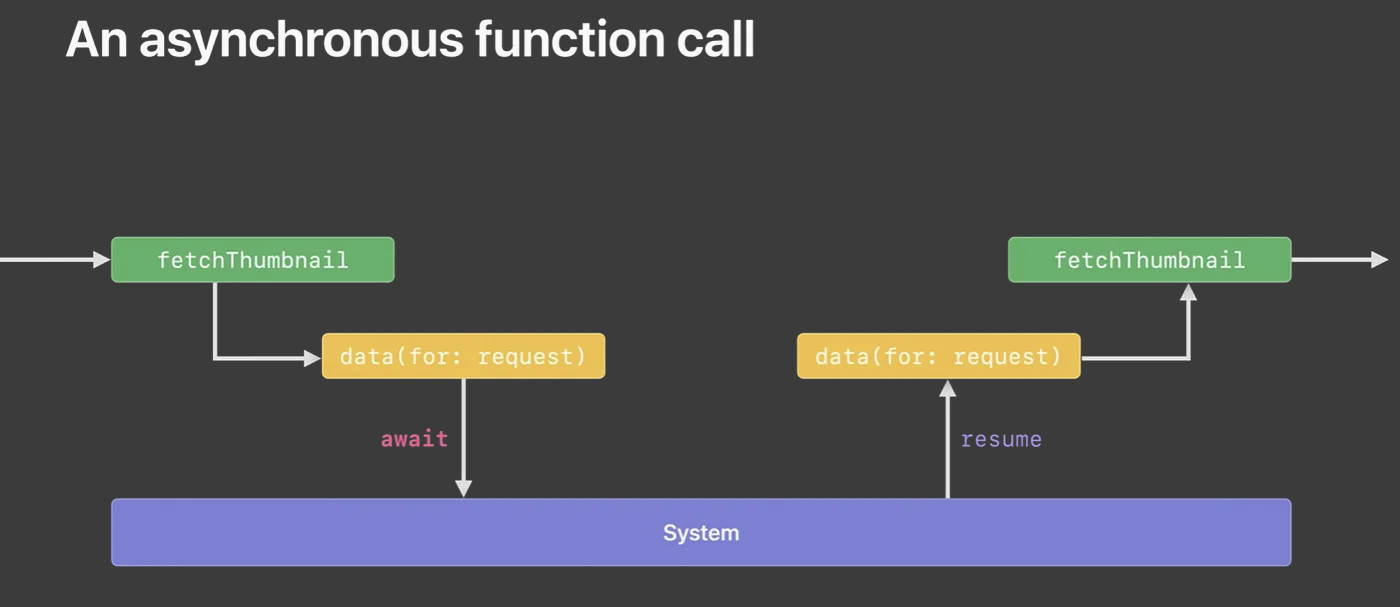 An asynchronous function call

fetchThumbnail

data(for: request)

await

fetchThumbnail

data(for: request)

resume

System